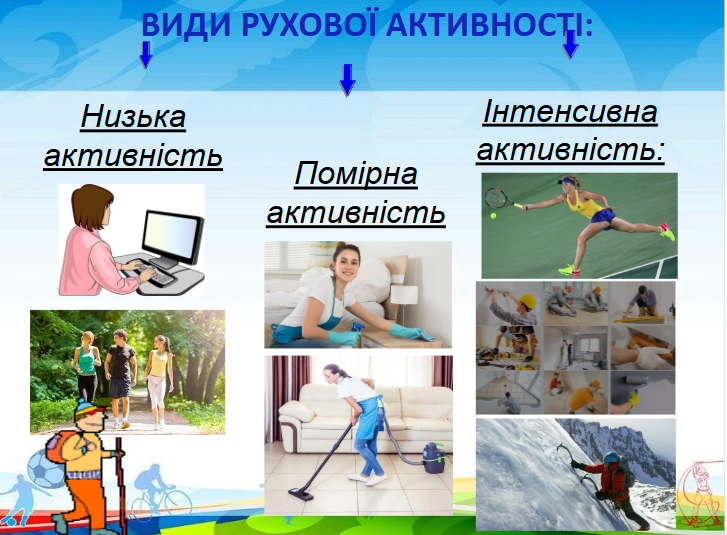 ВИДИ РУХОВОЇ АКТИВНОСТІ:

Низька активність

Помірна активність

Інтенсивна активність: